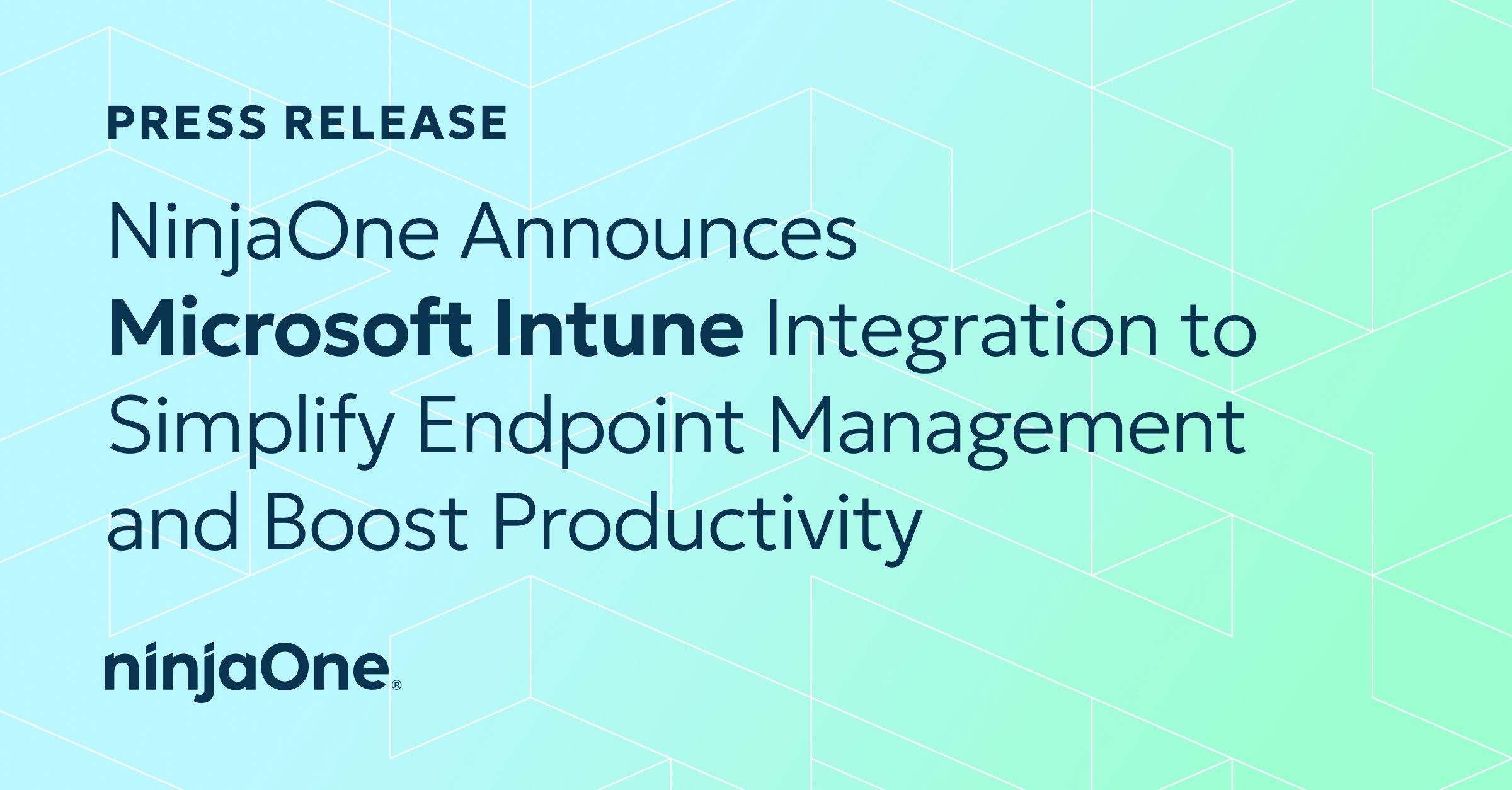 PRESS RELEASE

NinjaOne Announces Microsoft Intune Integration to Simplify Endpoint Management and Boost Productivity

ninjaOne®